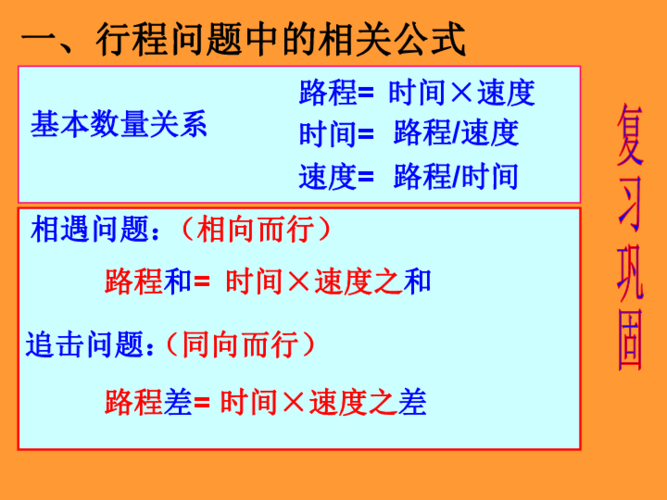 一、行程问题中的相关公式

基本数量关系

路程= 时间×速度
时间= 路程/速度
速度= 路程/时间

相遇问题：（相向而行）

路程和= 时间×速度之和

追击问题：（同向而行）

路程差= 时间×速度之差

复习巩固